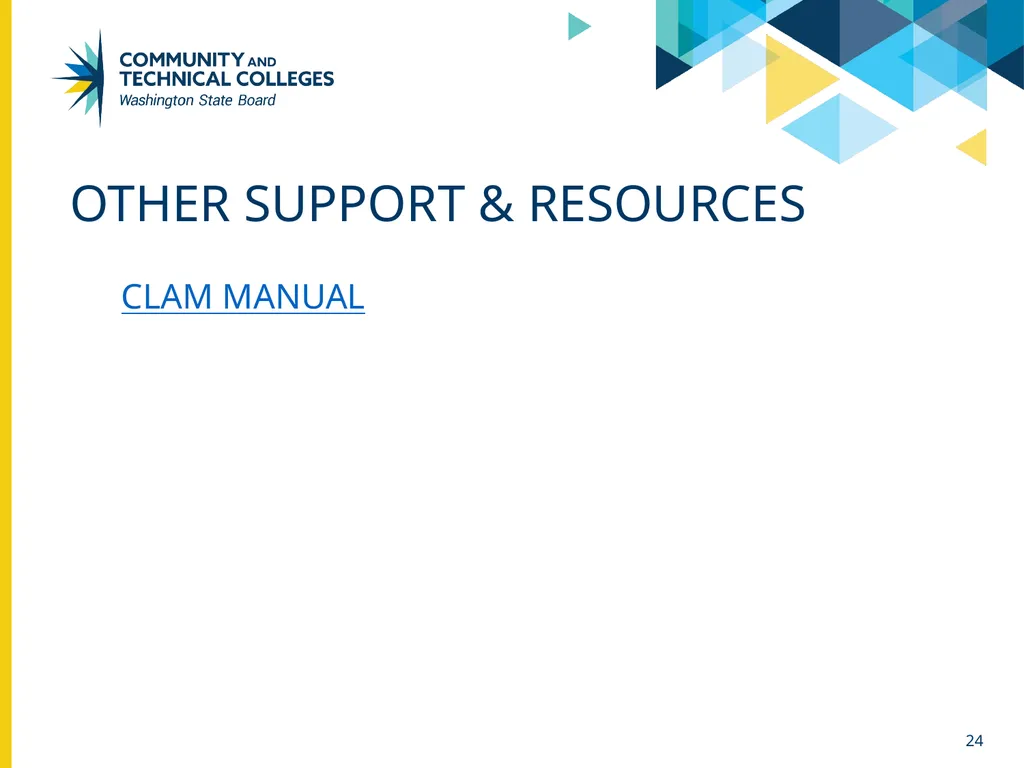 COMMUNITY AND TECHNICAL COLLEGES
Washington State Board

OTHER SUPPORT & RESOURCES

CLAM MANUAL

24